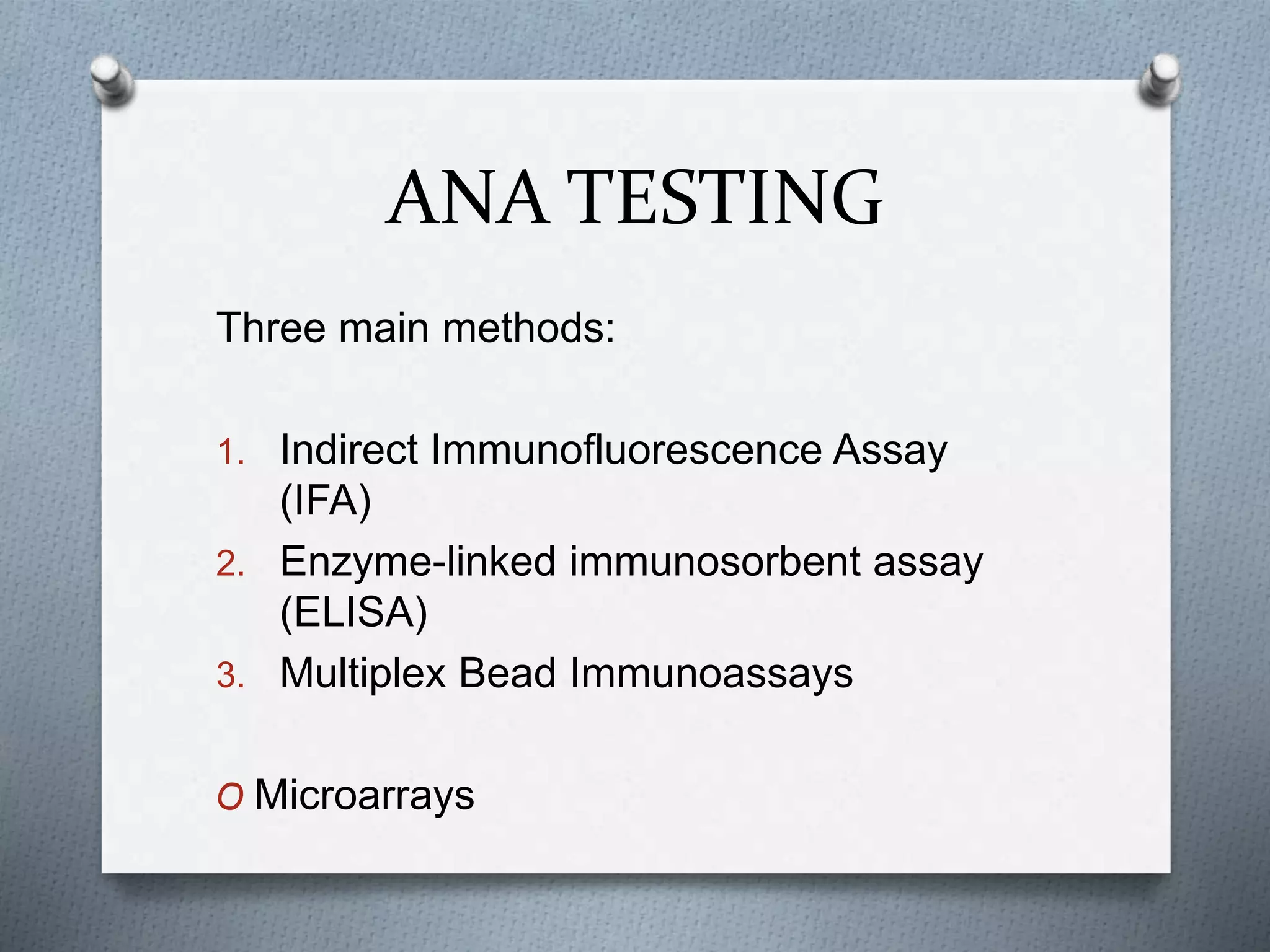 ANA TESTING

Three main methods:

1. Indirect Immunofluorescence Assay (IFA)
2. Enzyme-linked immunosorbent assay (ELISA)
3. Multiplex Bead Immunoassays

O Microarrays